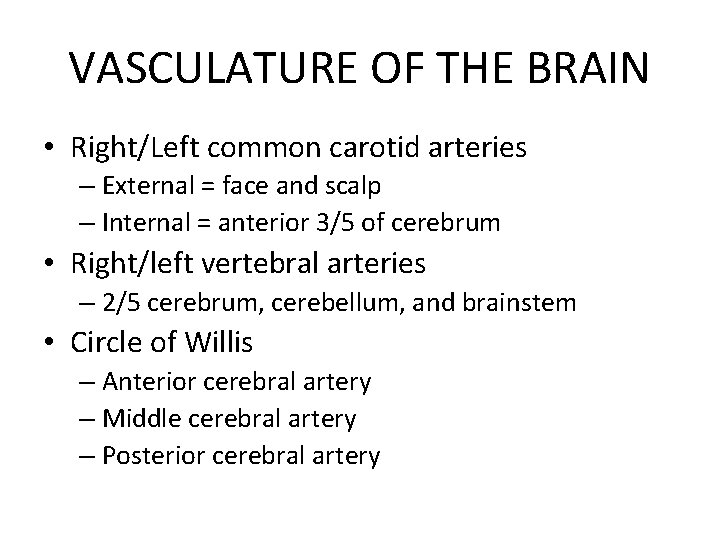 VASCULATURE OF THE BRAIN

• Right/Left common carotid arteries
 – External = face and scalp
 – Internal = anterior 3/5 of cerebrum
• Right/left vertebral arteries
 – 2/5 cerebrum, cerebellum, and brainstem
• Circle of Willis
 – Anterior cerebral artery
 – Middle cerebral artery
 – Posterior cerebral artery